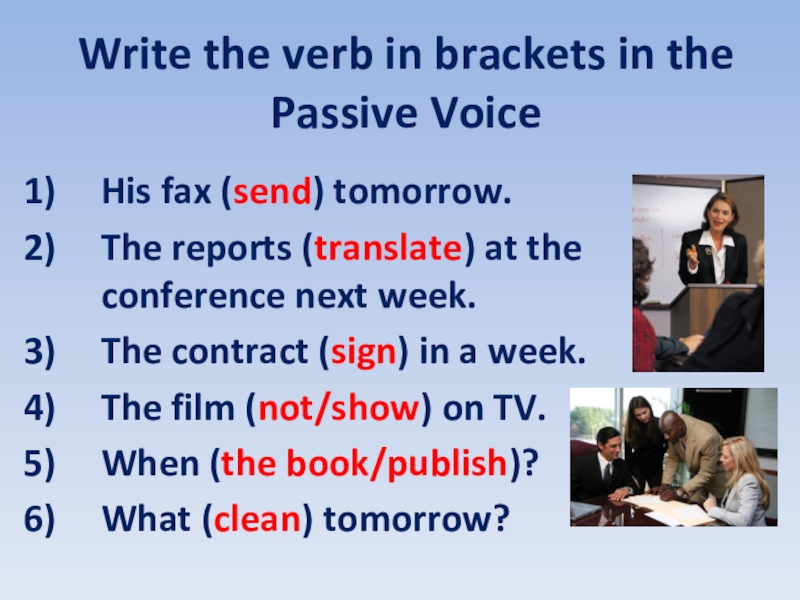 Write the verb in brackets in the Passive Voice

1) His fax (send) tomorrow.
2) The reports (translate) at the conference next week.
3) The contract (sign) in a week.
4) The film (not/show) on TV.
5) When (the book/publish)?
6) What (clean) tomorrow?